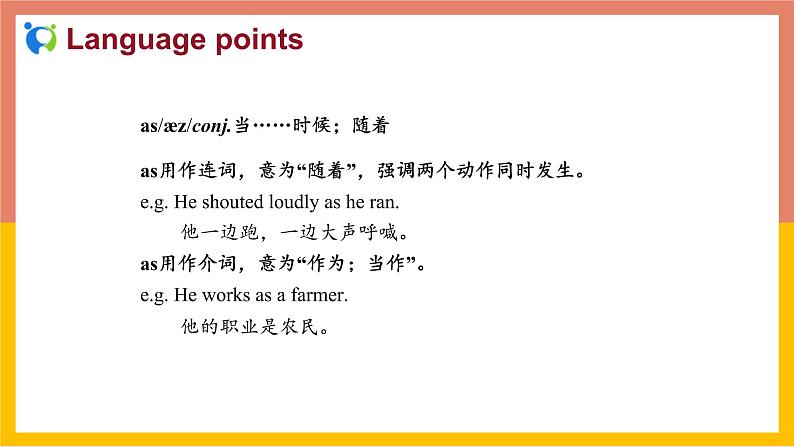 Language points

as/æz/conj.当……时候；随着

as用作连词，意为“随着”，强调两个动作同时发生。

e.g. He shouted loudly as he ran.

他一边跑，一边大声呼喊。

as用作介词，意为“作为；当作”。

e.g. He works as a farmer.

他的职业是农民。